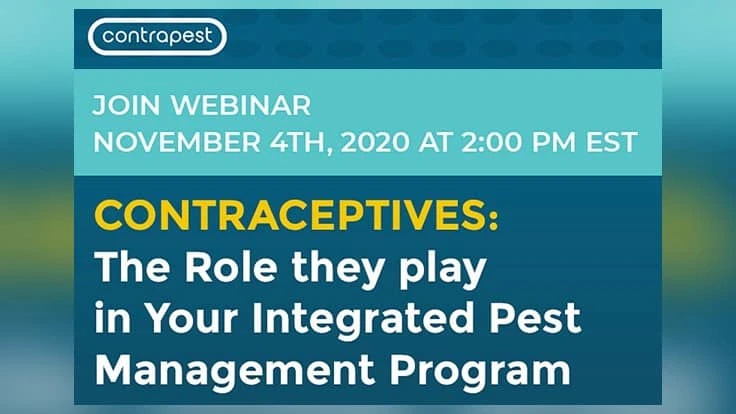 contrapest

JOIN WEBINAR
NOVEMBER 4TH, 2020 AT 2:00 PM EST

CONTRACEPTIVES:
The Role they play in Your Integrated Pest Management Program